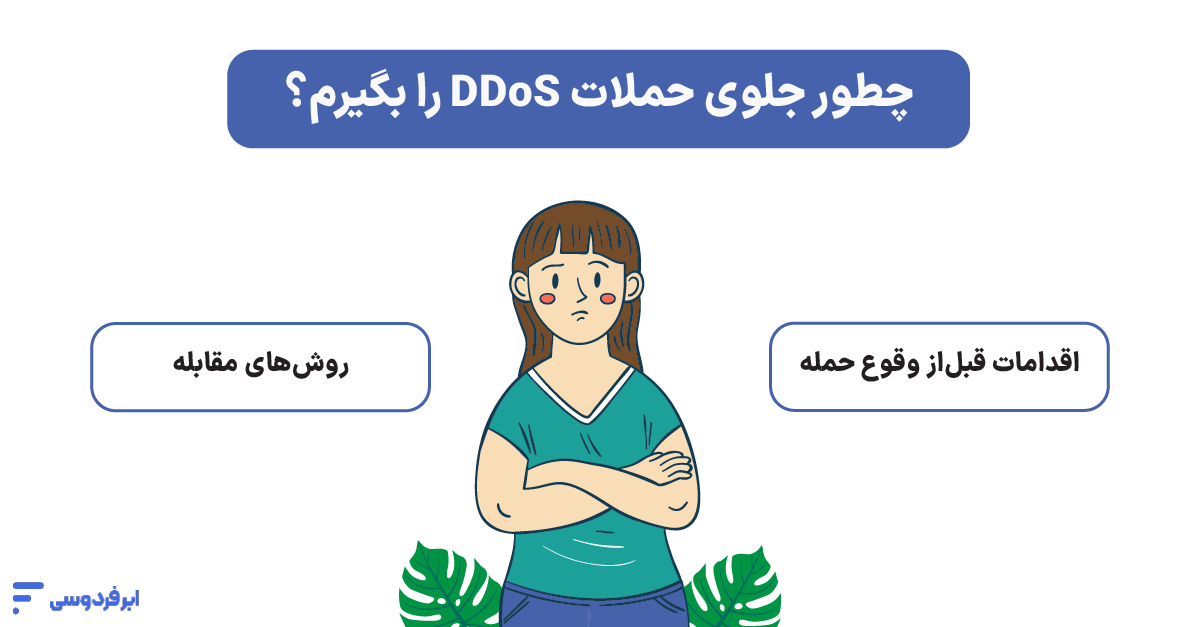 چطور جلوی حملات DDoS را بگیرم؟

اقدامات قبل‌از وقوع حمله

روش‌های مقابله

ابرفردوسی